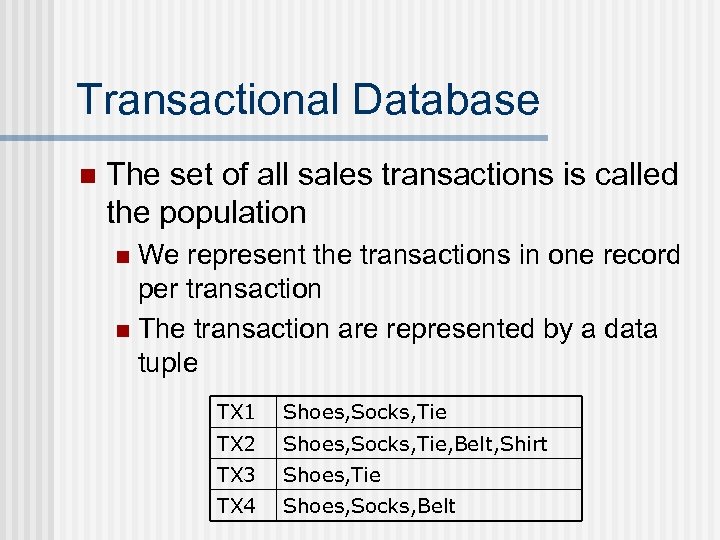 Transactional Database

The set of all sales transactions is called the population

We represent the transactions in one record per transaction

The transaction are represented by a data tuple

| TX1 | Shoes,Socks,Tie |
|---|---|
| TX2 | Shoes,Socks,Tie,Belt,Shirt |
| TX3 | Shoes,Tie |
| TX4 | Shoes,Socks,Belt |